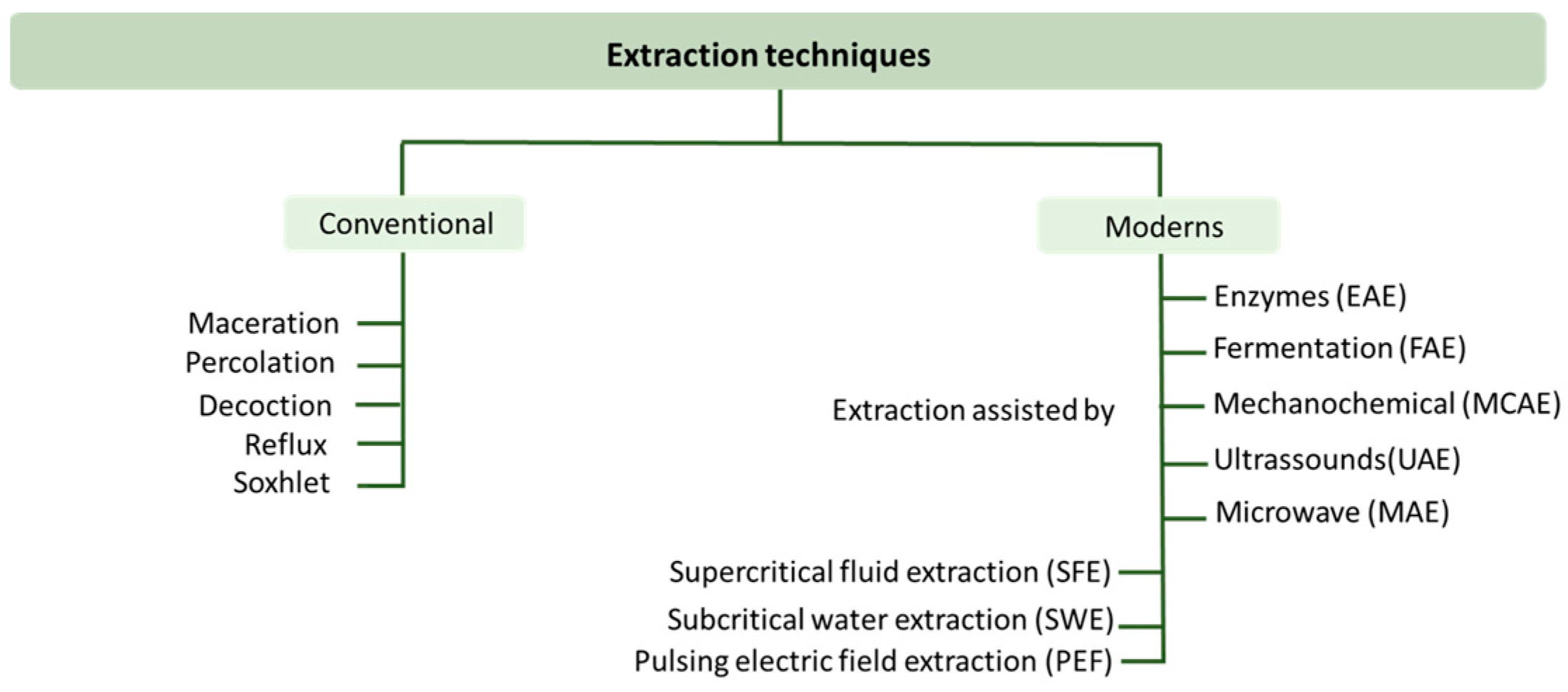 Extraction techniques

Conventional

Maceration
Percolation
Decoction
Reflux
Soxhlet

Moderns

Extraction assisted by

Enzymes (EAE)
Fermentation (FAE)
Mechanochemical (MCAE)
Ultrassounds(UAE)
Microwave (MAE)

Supercritical fluid extraction (SFE)
Subcritical water extraction (SWE)
Pulsing electric field extraction (PEF)